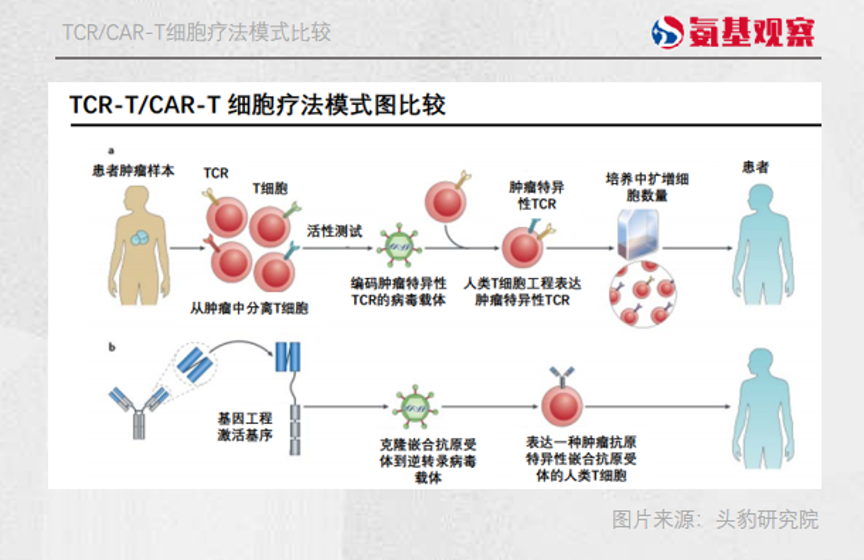 TCR/CAR-T细胞疗法模式比较

氨基观察

TCR-T/CAR-T 细胞疗法模式图比较

a

患者肿瘤样本

TCR

T细胞

从肿瘤中分离T细胞

活性测试

编码肿瘤特异性TCR的病毒载体

肿瘤特异性TCR

人类T细胞工程表达肿瘤特异性TCR

培养中扩增细胞数量

患者

b

基因工程激活基序

克隆嵌合抗原受体到逆转录病毒载体

表达一种肿瘤抗原特异性嵌合抗原受体的人类T细胞

图片来源：头豹研究院